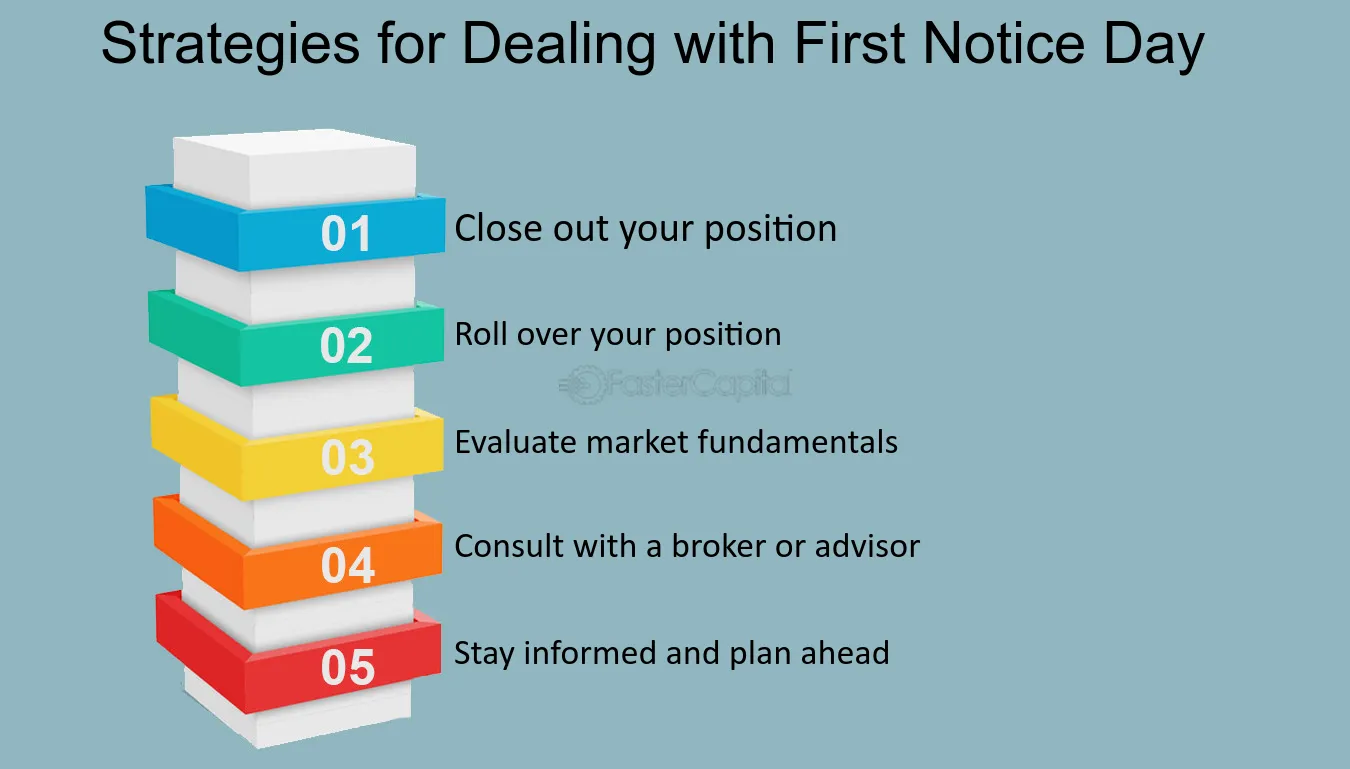 Strategies for Dealing with First Notice Day

01 Close out your position

02 Roll over your position

FasterCapital

03 Evaluate market fundamentals

04 Consult with a broker or advisor

05 Stay informed and plan ahead